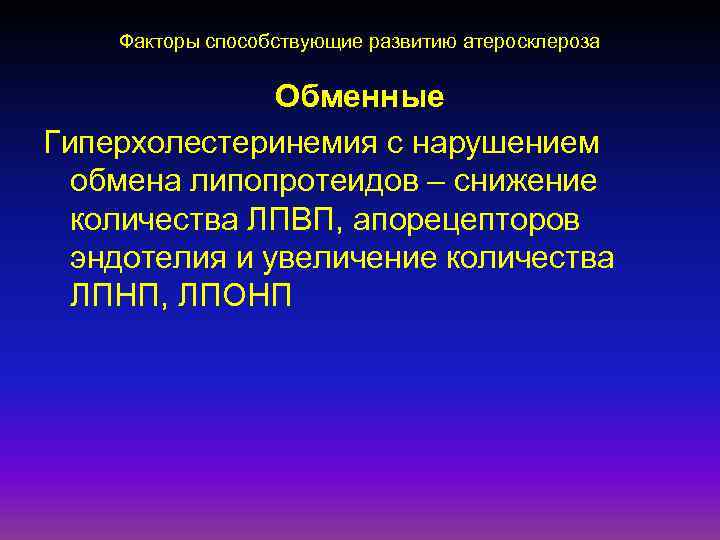 Факторы способствующие развитию атеросклероза

Обменные

Гиперхолестеринемия с нарушением обмена липопротеидов – снижение количества ЛПВП, апорецепторов эндотелия и увеличение количества ЛПНП, ЛПОНП